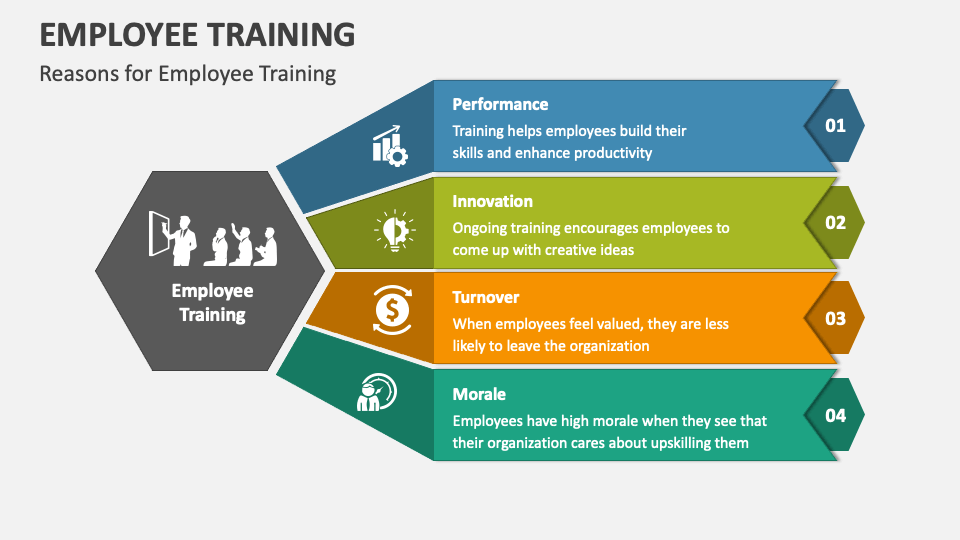 EMPLOYEE TRAINING

Reasons for Employee Training

Employee Training

Performance

Training helps employees build their skills and enhance productivity

01

Innovation

Ongoing training encourages employees to come up with creative ideas

02

Turnover

When employees feel valued, they are less likely to leave the organization

03

Morale

Employees have high morale when they see that their organization cares about upskilling them

04